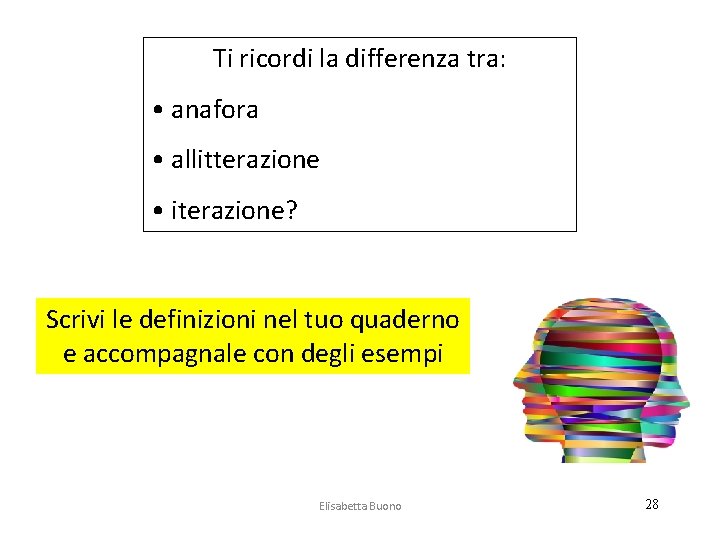 Ti ricordi la differenza tra:

• anafora

• allitterazione

• iterazione?

Scrivi le definizioni nel tuo quaderno e accompagnale con degli esempi

Elisabetta Buono

28